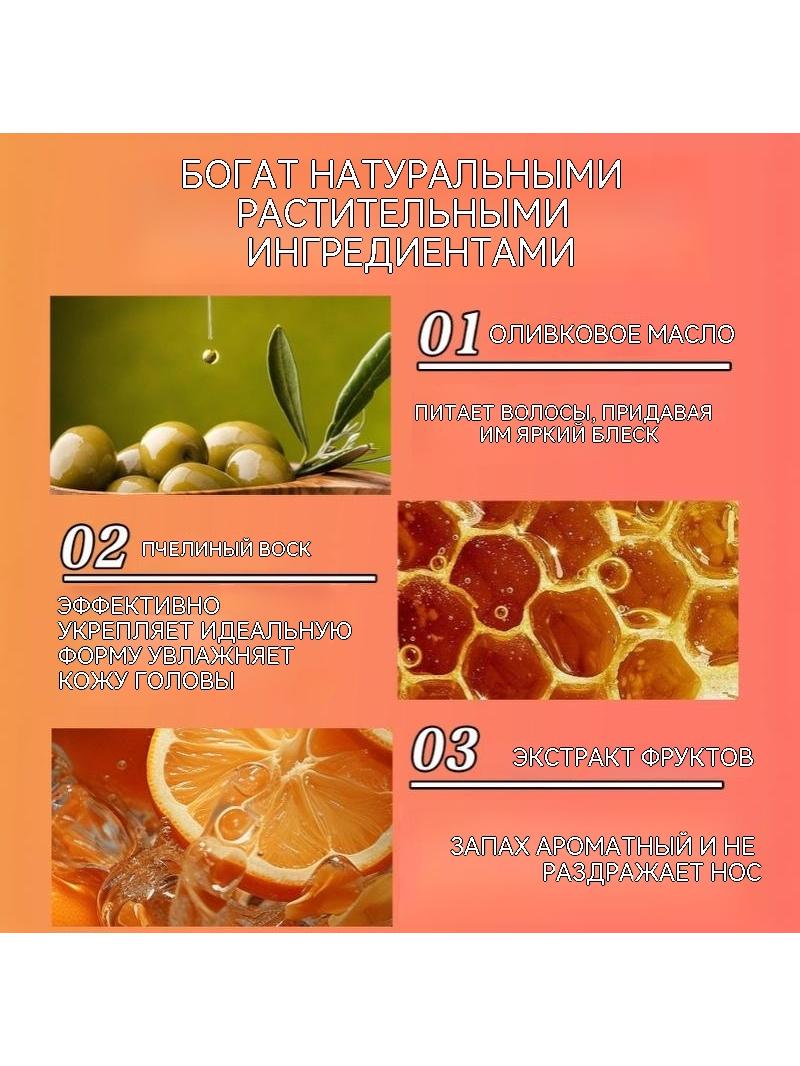 БОГАТ НАТУРАЛЬНЫМИ РАСТИТЕЛЬНЫМИ ИНГРЕДИЕНТАМИ

01 ОЛИВКОВОЕ МАСЛО

ПИТАЕТ ВОЛОСЫ, ПРИДАВАЯ ИМ ЯРКИЙ БЛЕСК

02 ПЧЕЛИНЫЙ ВОСК

ЭФФЕКТИВНО УКРЕПЛЯЕТ ИДЕАЛЬНУЮ ФОРМУ УВЛАЖНЯЕТ КОЖУ ГОЛОВЫ

03 ЭКСТРАКТ ФРУКТОВ

ЗАПАХ АРОМАТНЫЙ И НЕ РАЗДРАЖАЕТ НОС